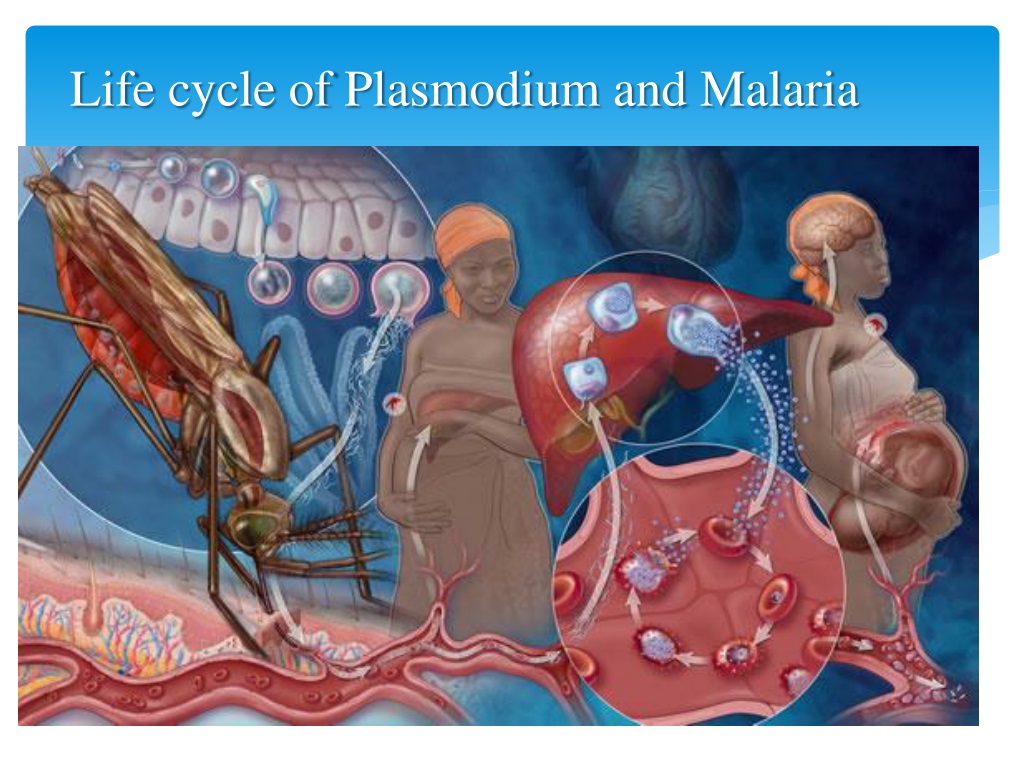 Life cycle of Plasmodium and Malaria